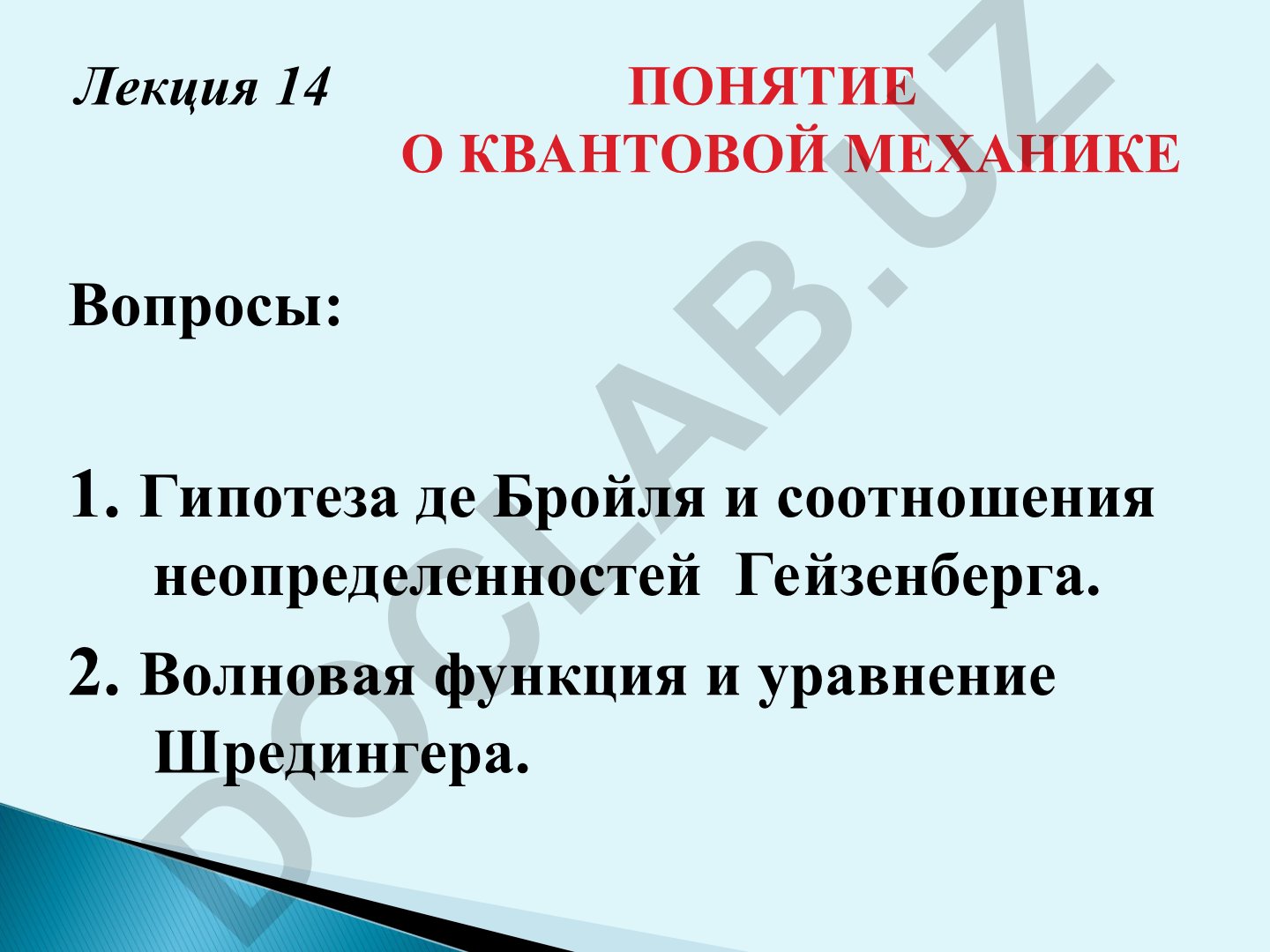 Лекция 14

ПОНЯТИЕ О КВАНТОВОЙ МЕХАНИКЕ

Вопросы:

1. Гипотеза де Бройля и соотношения неопределенностей Гейзенберга.

2. Волновая функция и уравнение Шредингера.

DOCLAB.UZ